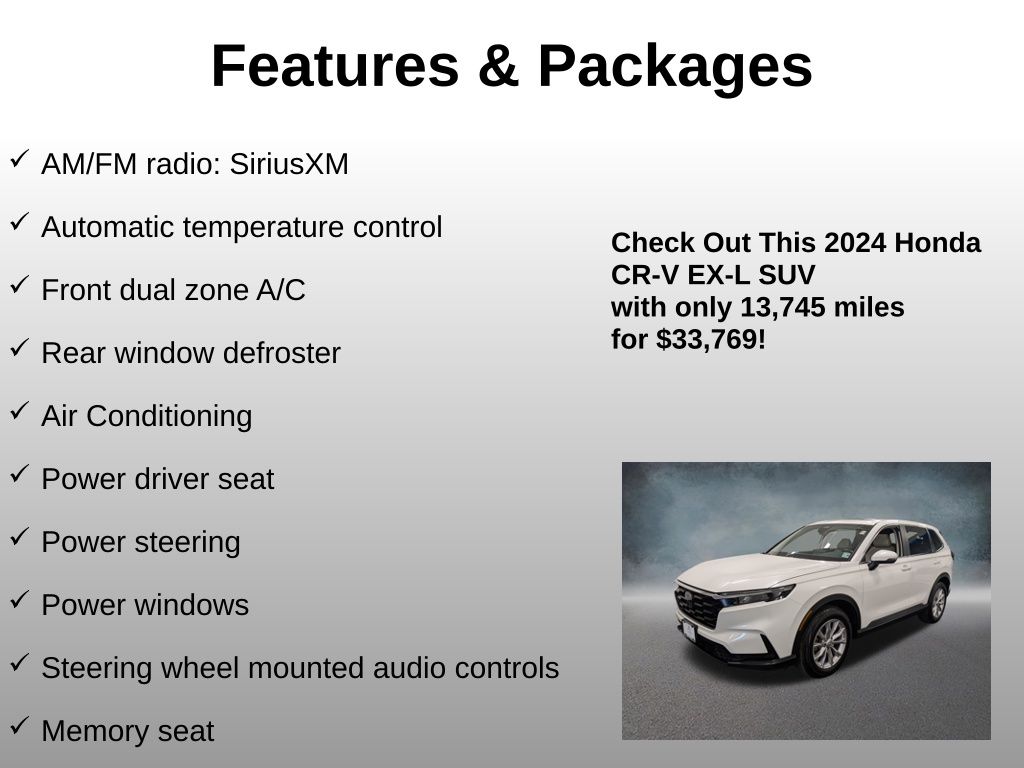 Features & Packages

✓ AM/FM radio: SiriusXM

✓ Automatic temperature control

✓ Front dual zone A/C

✓ Rear window defroster

✓ Air Conditioning

✓ Power driver seat

✓ Power steering

✓ Power windows

✓ Steering wheel mounted audio controls

✓ Memory seat

Check Out This 2024 Honda CR-V EX-L SUV with only 13,745 miles for $33,769!